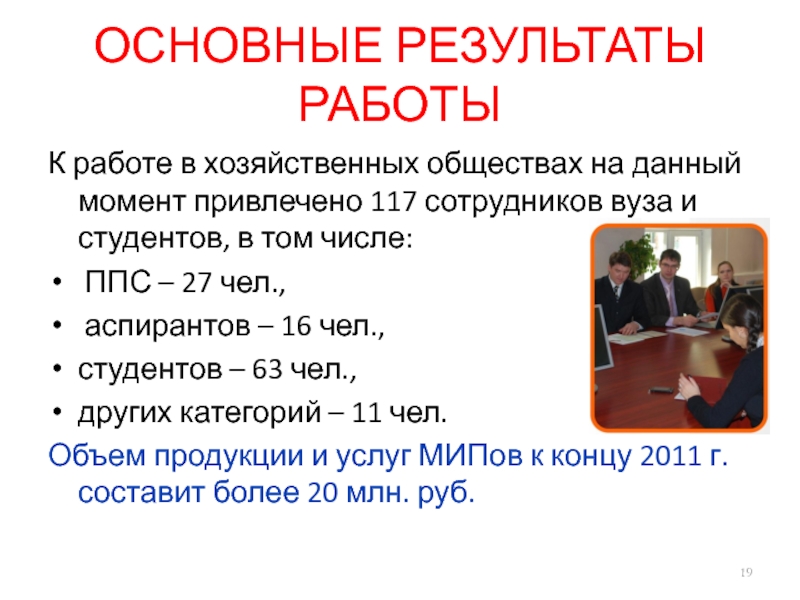 ОСНОВНЫЕ РЕЗУЛЬТАТЫ РАБОТЫ

К работе в хозяйственных обществах на данный момент привлечено 117 сотрудников вуза и студентов, в том числе:

• ППС – 27 чел.,
• аспирантов – 16 чел.,
• студентов – 63 чел.,
• других категорий – 11 чел.

Объем продукции и услуг МИПов к концу 2011 г. составит более 20 млн. руб.

19